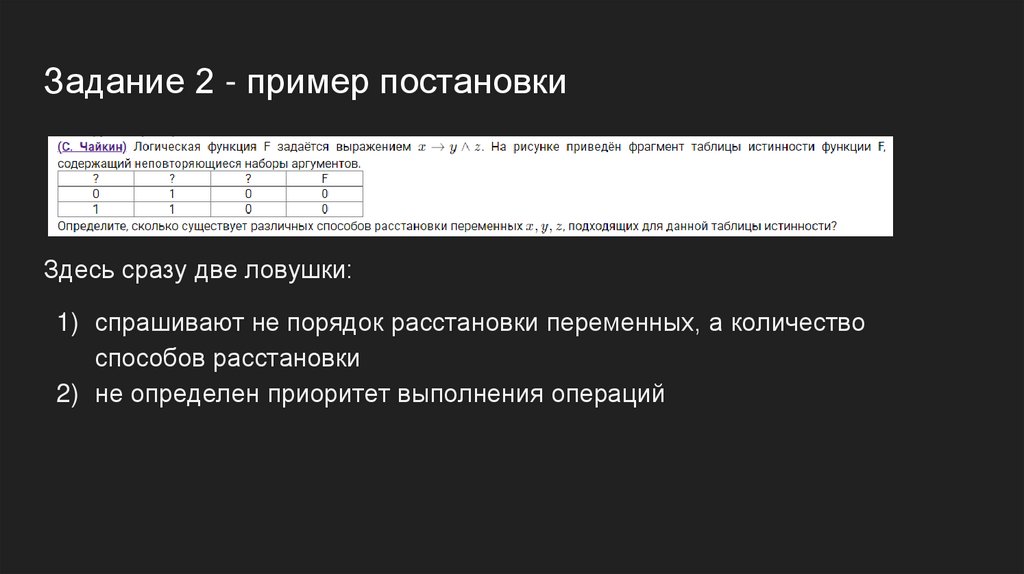 Задание 2 - пример постановки

(С. Чайкин) Логическая функция F задаётся выражением $x \to y \wedge z$. На рисунке приведён фрагмент таблицы истинности функции F, содержащий неповторяющиеся наборы аргументов.

| ? | ? | ? | F |
|---|---|---|---|
| 0 | 1 | 0 | 0 |
| 1 | 1 | 0 | 0 |

Определите, сколько существует различных способов расстановки переменных $x$, $y$, $z$, подходящих для данной таблицы истинности?

Здесь сразу две ловушки:

1) спрашивают не порядок расстановки переменных, а количество способов расстановки
2) не определен приоритет выполнения операций